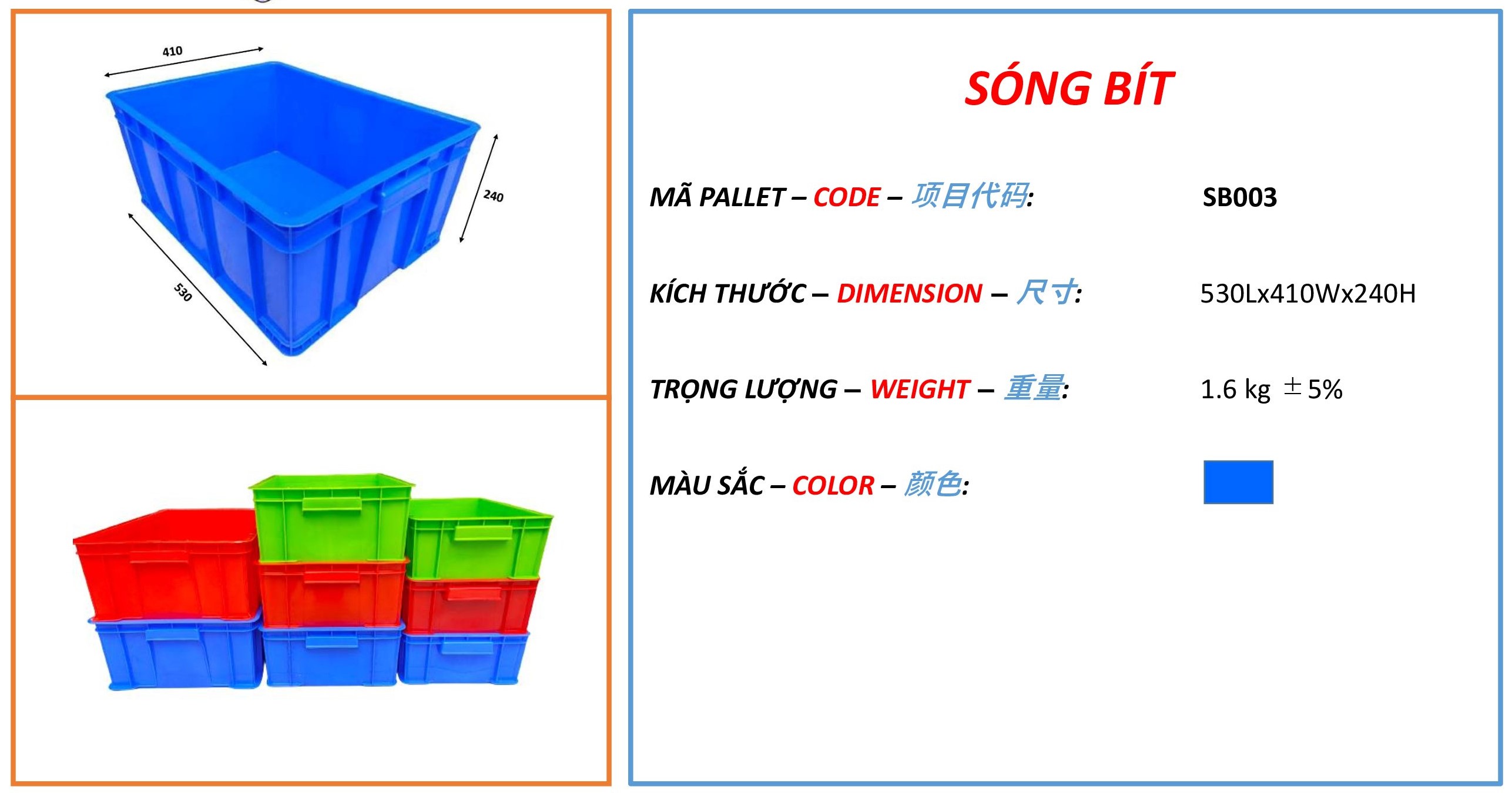 410

240

530

SÓNG BÍT

MÃ PALLET – CODE – 项目代码: SB003

KÍCH THƯỚC – DIMENSION – 尺寸: 530Lx410Wx240H

TRỌNG LƯỢNG – WEIGHT – 重量: 1.6 kg ±5%

MÀU SẮC – COLOR – 颜色: